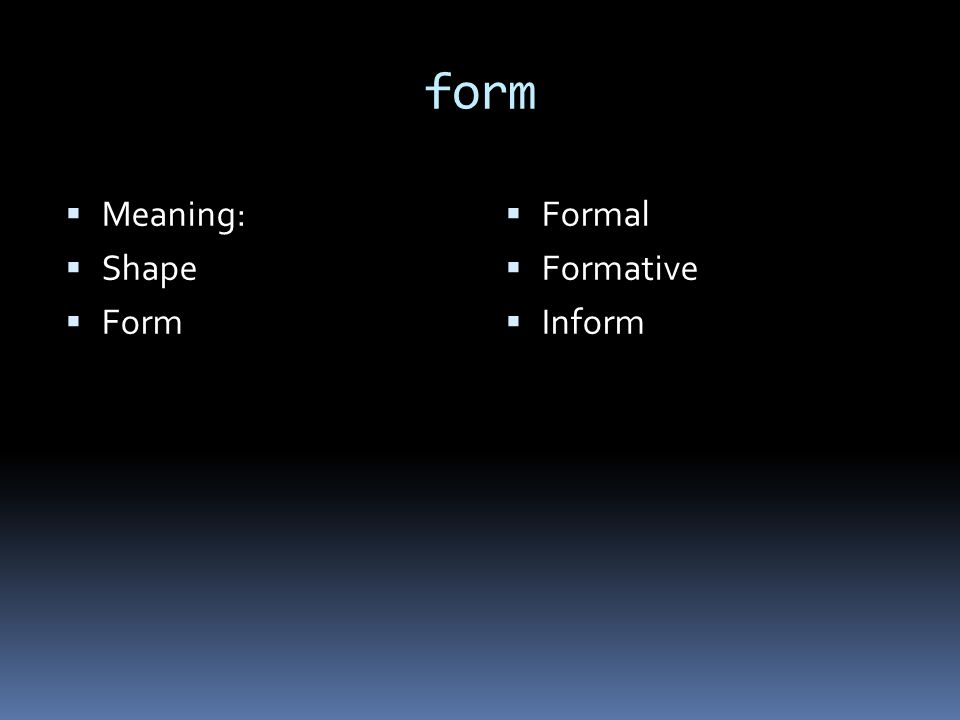 form

- Meaning:
- Shape
- Form

- Formal
- Formative
- Inform